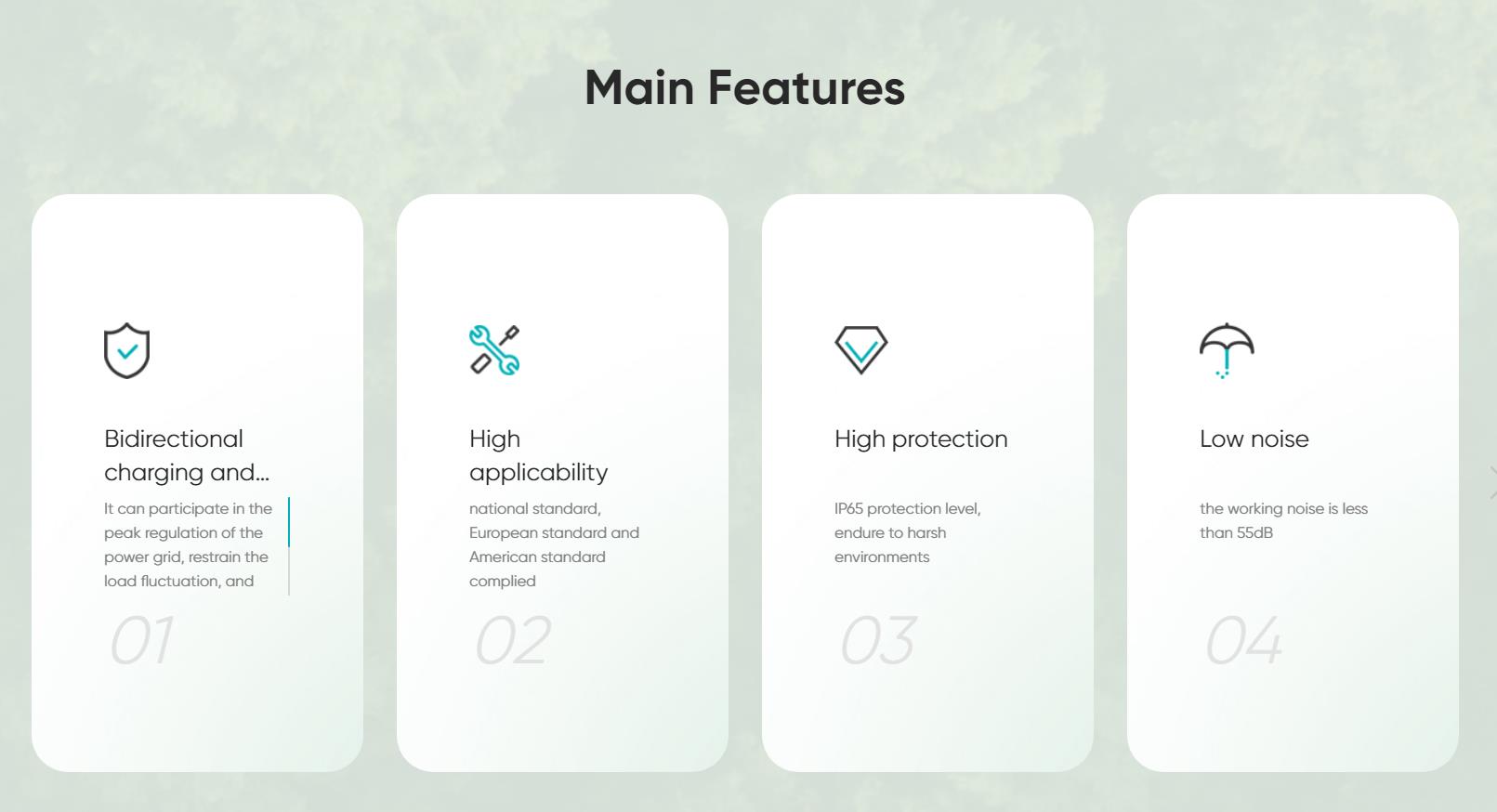 Main Features

Bidirectional charging and...

It can participate in the peak regulation of the power grid, restrain the load fluctuation, and

01

High applicability

national standard, European standard and American standard complied

02

High protection

IP65 protection level, endure to harsh environments

03

Low noise

the working noise is less than 55dB

04